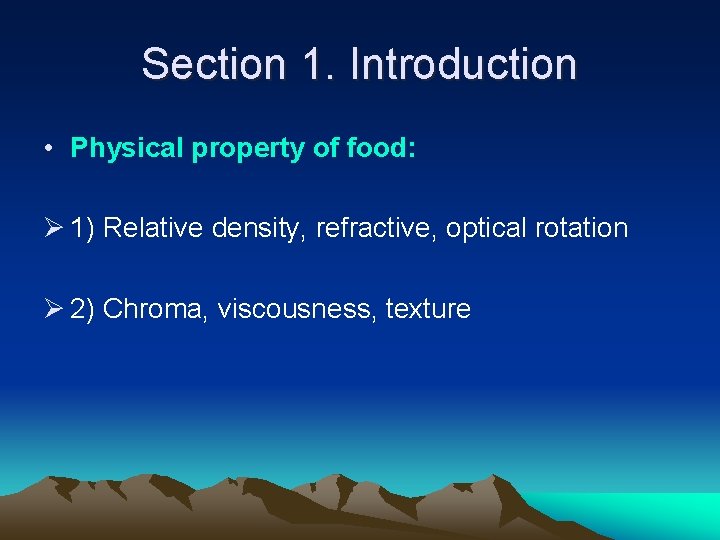 Section 1. Introduction

• Physical property of food:

➢ 1) Relative density, refractive, optical rotation

➢ 2) Chroma, viscousness, texture